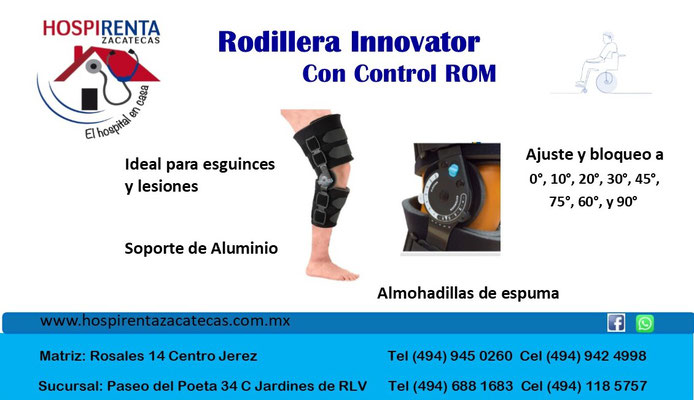 HOSPIRENTA
ZACATECAS
El hospital en casa

Rodillera Innovator
Con Control ROM

Ideal para esguinces y lesiones

Soporte de Aluminio

Ajuste y bloqueo a
0°, 10°, 20°, 30°, 45°, 75°, 60°, y 90°

Almohadillas de espuma

www.hospirentazacatecas.com.mx

Matriz: Rosales 14 Centro Jerez Tel (494) 945 0260 Cel (494) 942 4998

Sucursal: Paseo del Poeta 34 C Jardines de RLV Tel (494) 688 1683 Cel (494) 118 5757